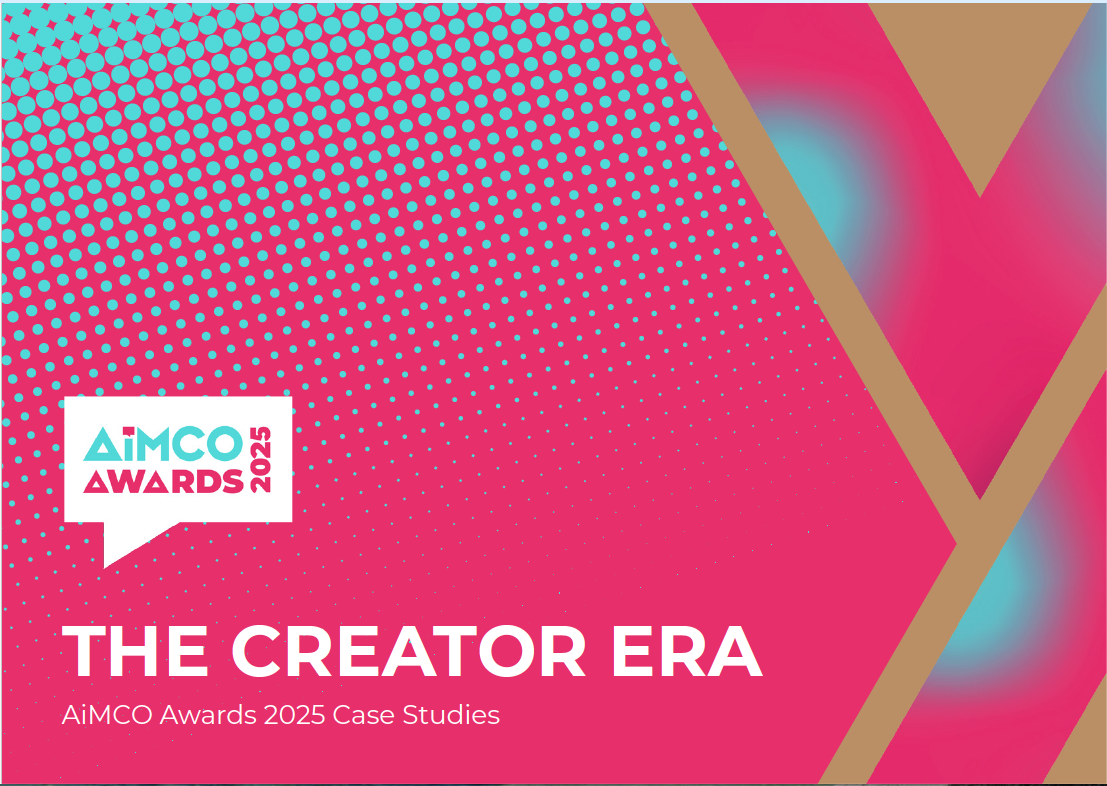 AiMCO AWARDS 2025

THE CREATOR ERA

AiMCO Awards 2025 Case Studies